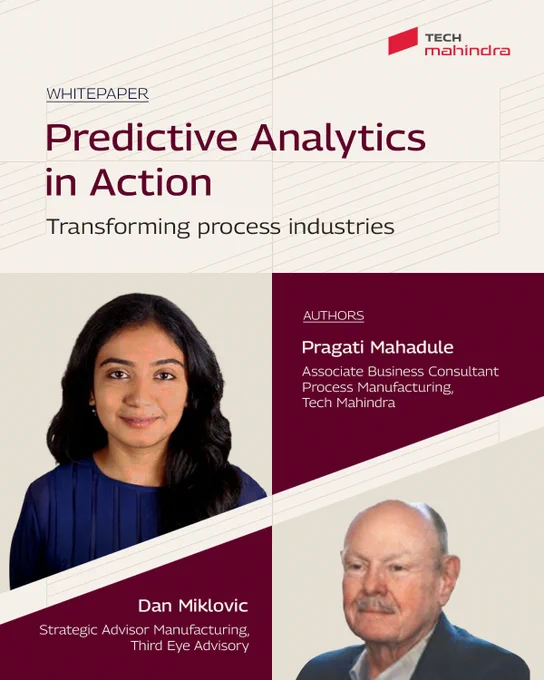 TECH mahindra

WHITEPAPER

Predictive Analytics in Action

Transforming process industries

AUTHORS

Pragati Mahadule

Associate Business Consultant Process Manufacturing, Tech Mahindra

Dan Miklovic

Strategic Advisor Manufacturing, Third Eye Advisory